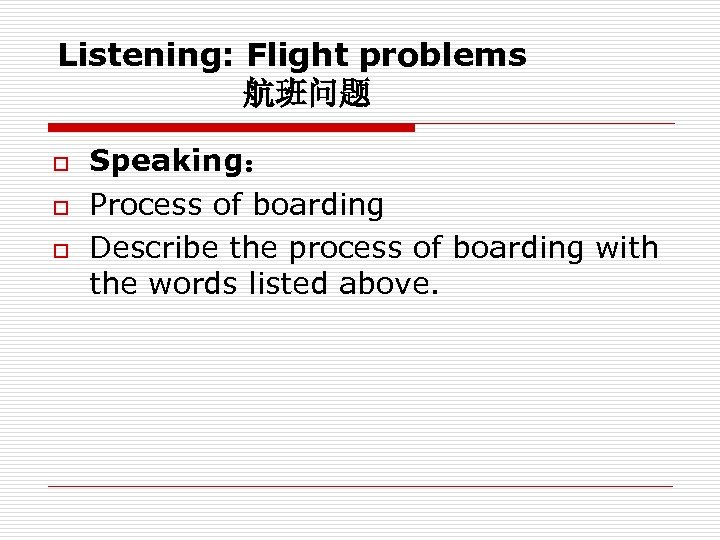 Listening: Flight problems
航班问题

Speaking：

Process of boarding

Describe the process of boarding with the words listed above.